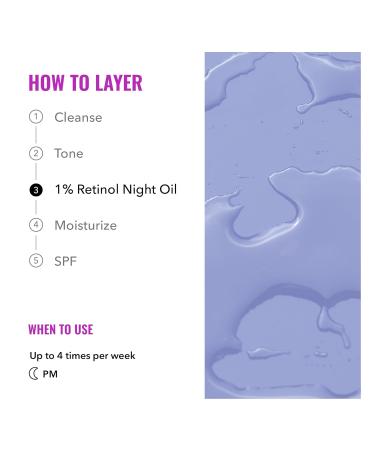 HOW TO LAYER

1 Cleanse

2 Tone

3 1% Retinol Night Oil

4 Moisturize

5 SPF

WHEN TO USE

Up to 4 times per week

PM